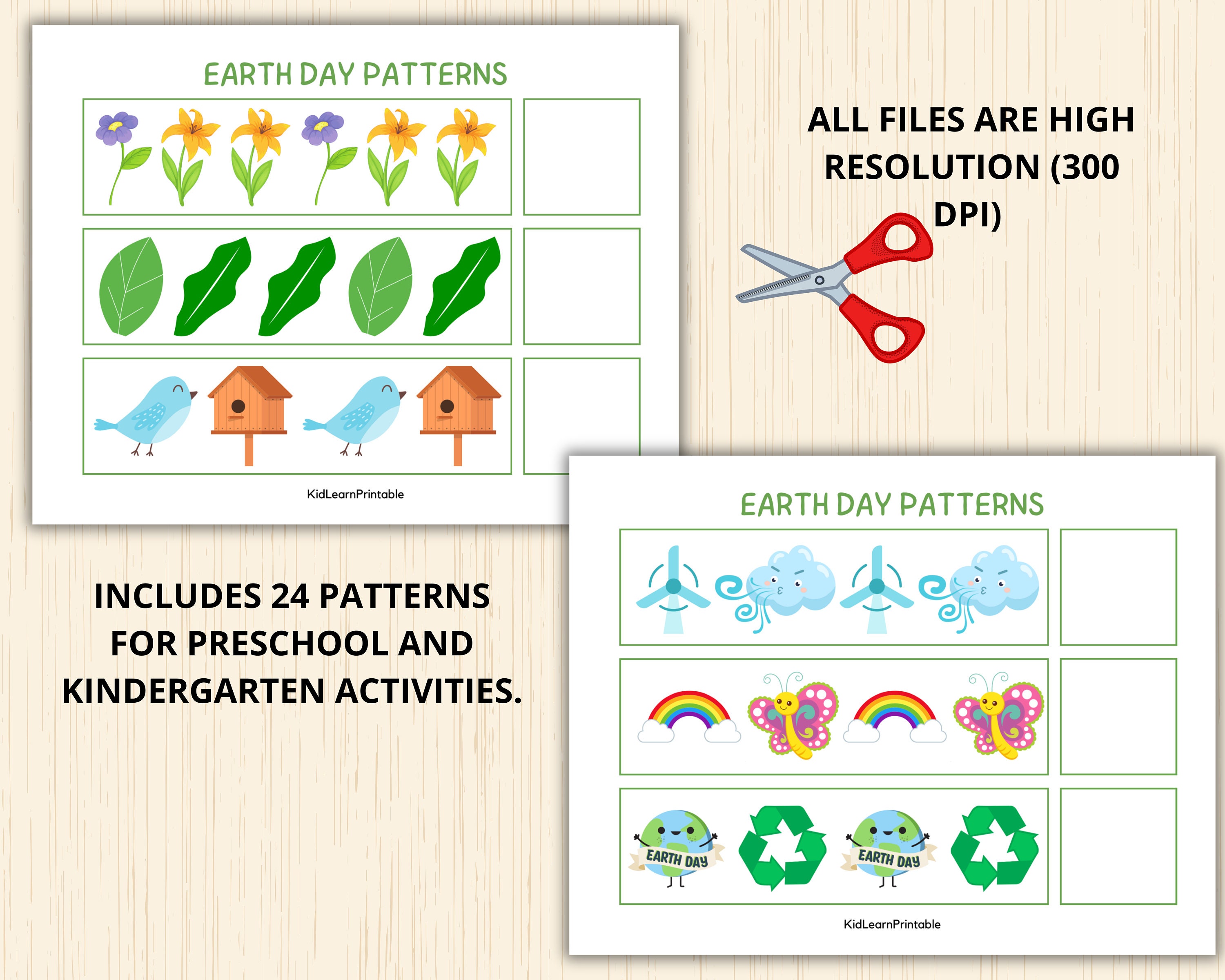 EARTH DAY PATTERNS

KidLearnPrintable

ALL FILES ARE HIGH RESOLUTION (300 DPI)

INCLUDES 24 PATTERNS FOR PRESCHOOL AND KINDERGARTEN ACTIVITIES.

EARTH DAY PATTERNS

EARTH DAY

EARTH DAY

KidLearnPrintable